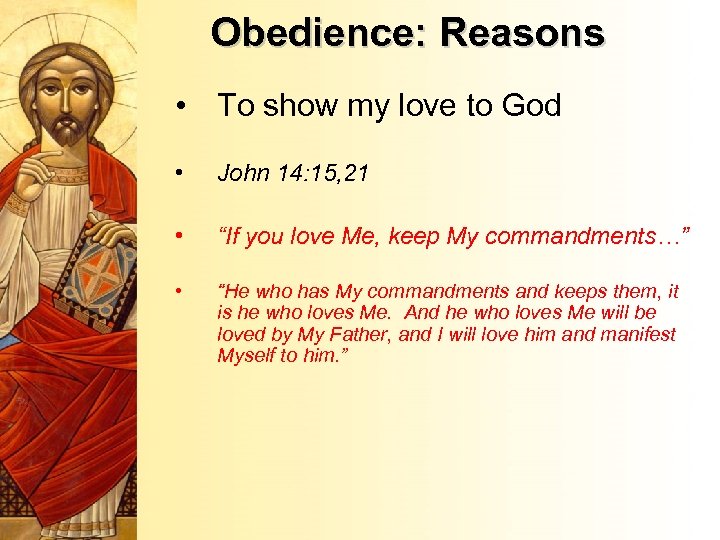 Obedience: Reasons

• To show my love to God

• John 14:15,21

• “If you love Me, keep My commandments…”

• “He who has My commandments and keeps them, it is he who loves Me. And he who loves Me will be loved by My Father, and I will love him and manifest Myself to him.”